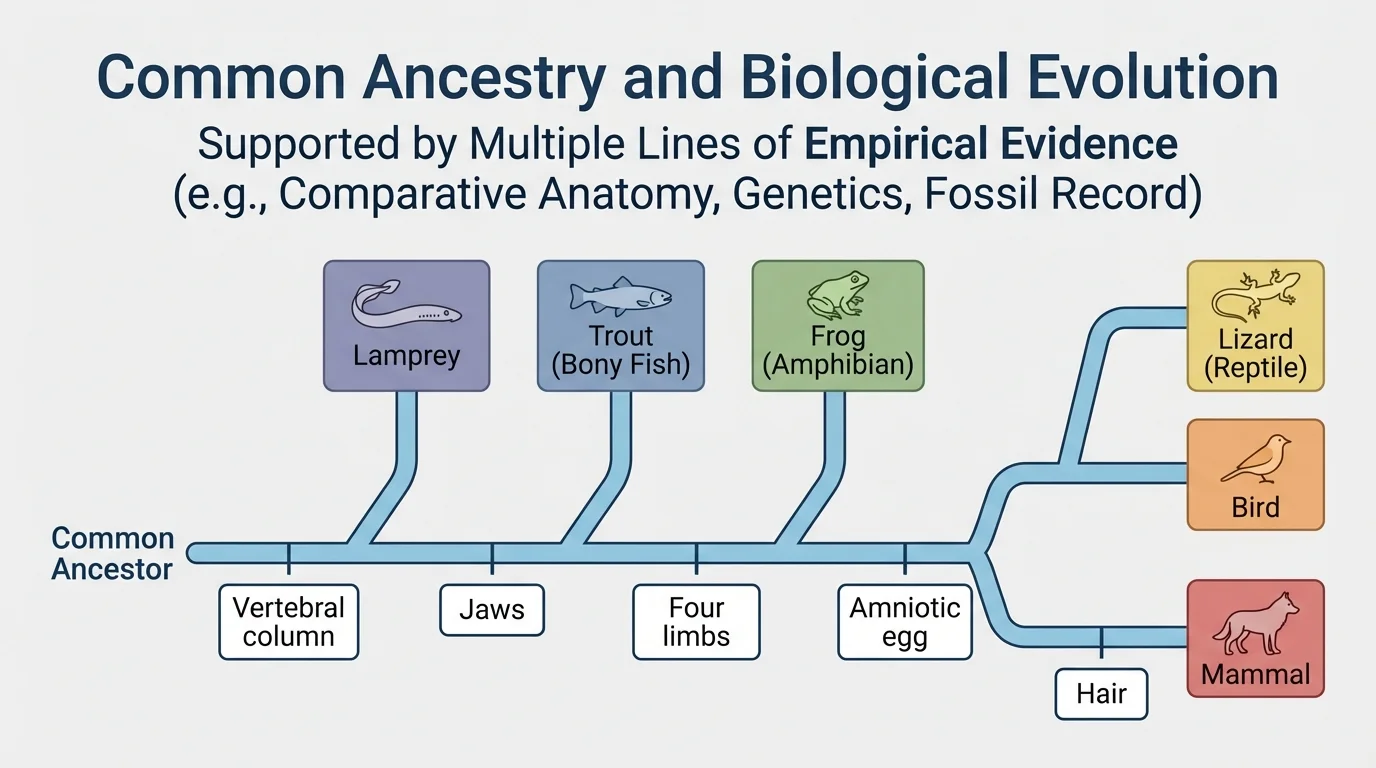 Common Ancestry and Biological Evolution

Supported by Multiple Lines of Empirical Evidence (e.g., Comparative Anatomy, Genetics, Fossil Record)

Lamprey

Trout (Bony Fish)

Frog (Amphibian)

Lizard (Reptile)

Bird

Mammal

Common Ancestor

Vertebral column

Jaws

Four limbs

Amniotic egg

Hair